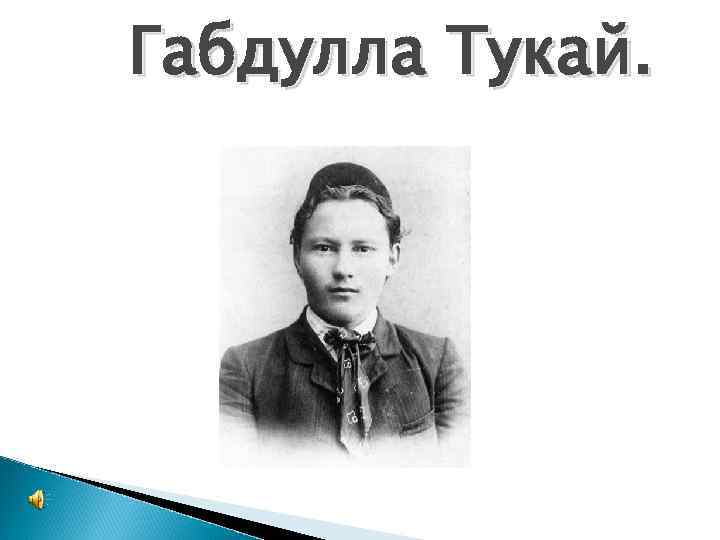 Габдулла Тукай.